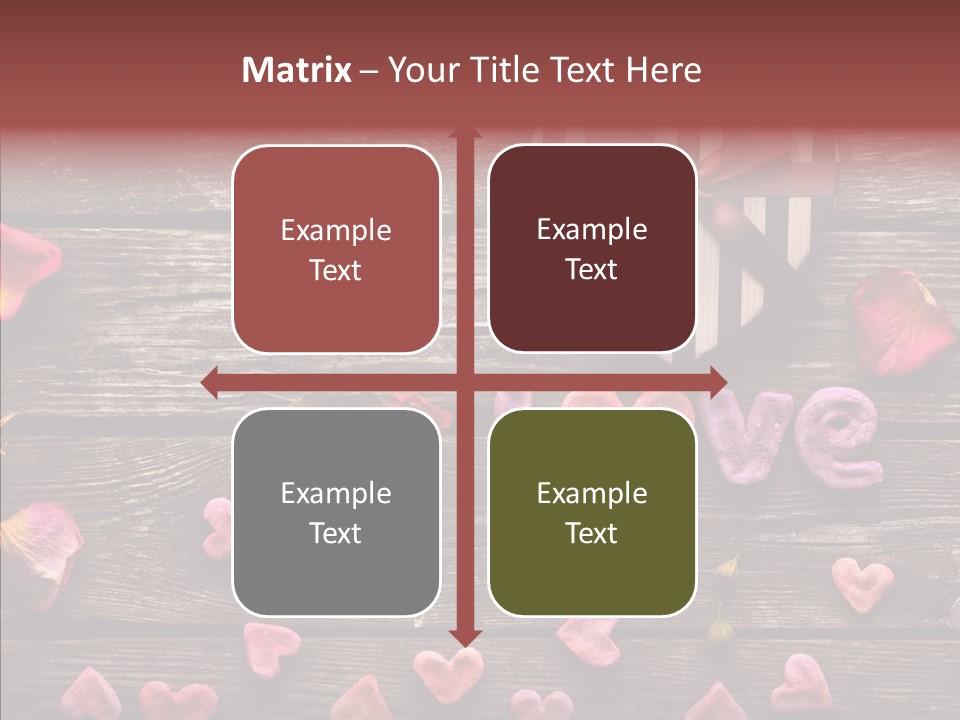 Matrix – Your Title Text Here

Example Text

Example Text

Example Text

Example Text

love